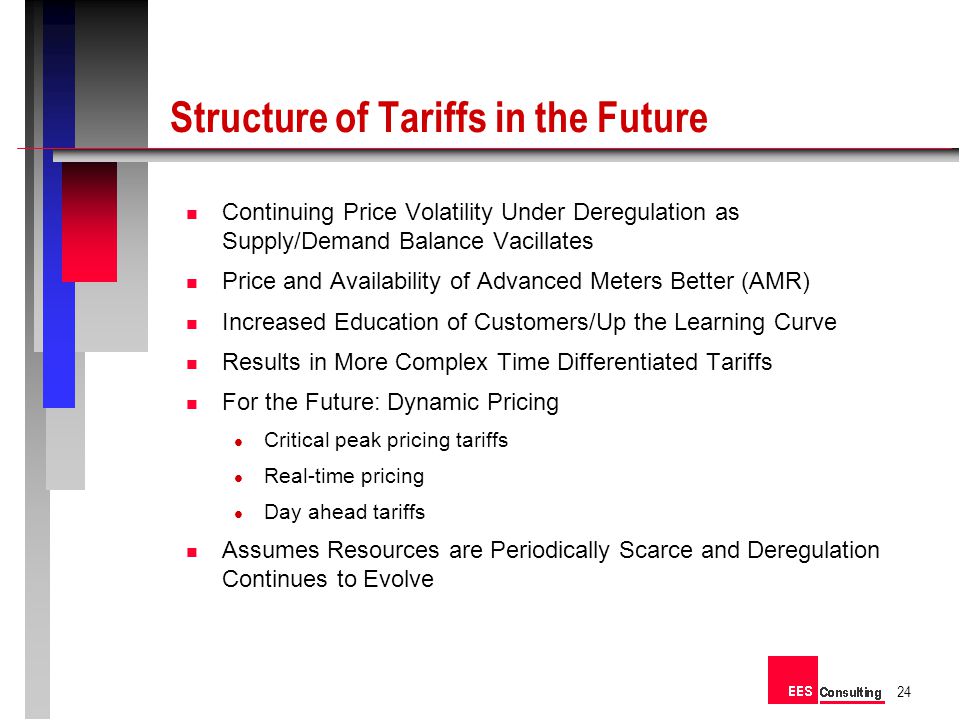 Structure of Tariffs in the Future

- Continuing Price Volatility Under Deregulation as Supply/Demand Balance Vacillates
- Price and Availability of Advanced Meters Better (AMR)
- Increased Education of Customers/Up the Learning Curve
- Results in More Complex Time Differentiated Tariffs
- For the Future: Dynamic Pricing
  - Critical peak pricing tariffs
  - Real-time pricing
  - Day ahead tariffs
- Assumes Resources are Periodically Scarce and Deregulation Continues to Evolve

EES Consulting 24